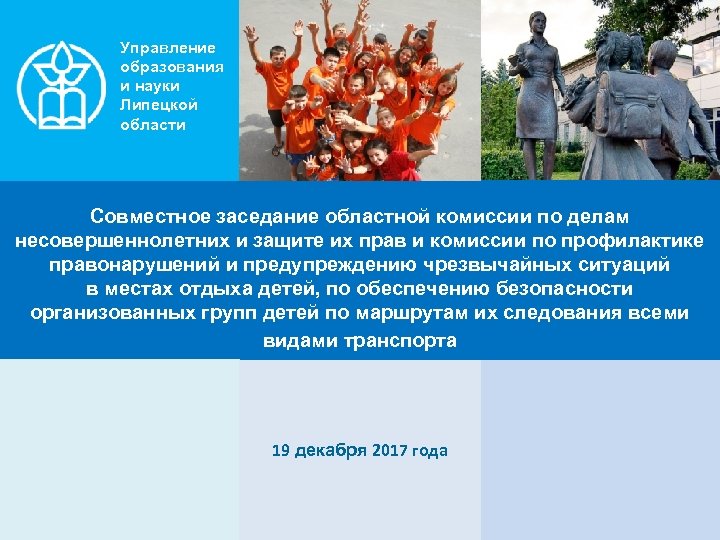 Управление образования и науки Липецкой области

Совместное заседание областной комиссии по делам несовершеннолетних и защите их прав и комиссии по профилактике правонарушений и предупреждению чрезвычайных ситуаций в местах отдыха детей, по обеспечению безопасности организованных групп детей по маршрутам их следования всеми видами транспорта

19 декабря 2017 года